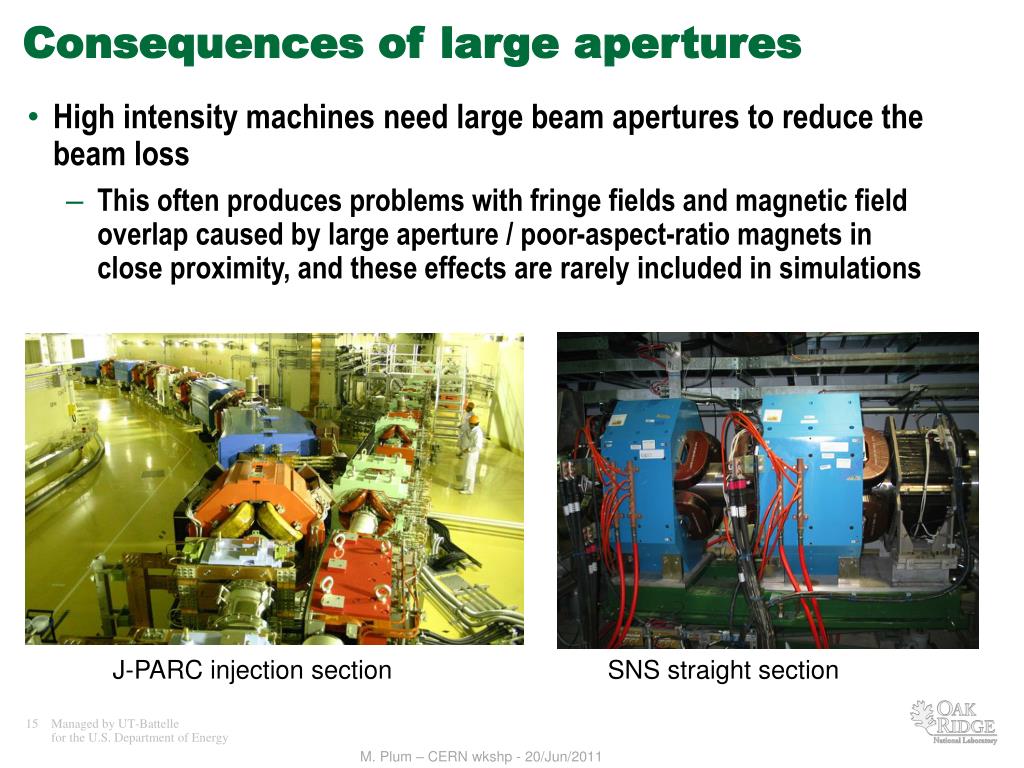 Consequences of large apertures

• High intensity machines need large beam apertures to reduce the beam loss

– This often produces problems with fringe fields and magnetic field overlap caused by large aperture / poor-aspect-ratio magnets in close proximity, and these effects are rarely included in simulations

J-PARC injection section

SNS straight section

15 Managed by UT-Battelle for the U.S. Department of Energy

M. Plum – CERN wkshp - 20/Jun/2011

OAK RIDGE National Laboratory